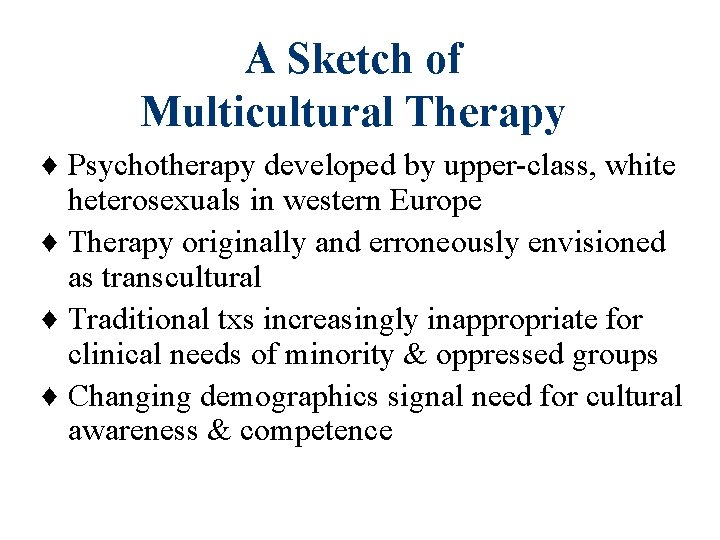 A Sketch of Multicultural Therapy

♦ Psychotherapy developed by upper-class, white heterosexuals in western Europe

♦ Therapy originally and erroneously envisioned as transcultural

♦ Traditional txs increasingly inappropriate for clinical needs of minority & oppressed groups

♦ Changing demographics signal need for cultural awareness & competence